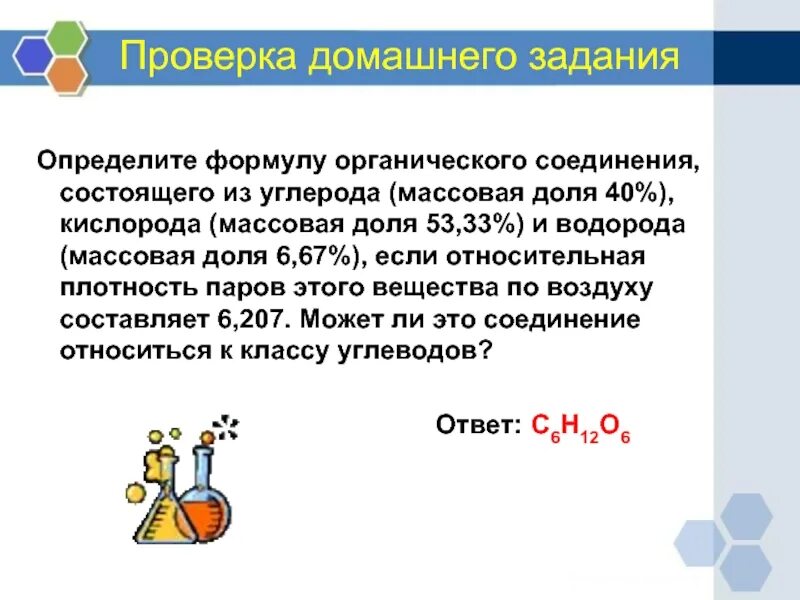 Проверка домашнего задания

Определите формулу органического соединения, состоящего из углерода (массовая доля 40%), кислорода (массовая доля 53,33%) и водорода (массовая доля 6,67%), если относительная плотность паров этого вещества по воздуху составляет 6,207. Может ли это соединение относиться к классу углеводов?

Ответ: $C_6H_{12}O_6$